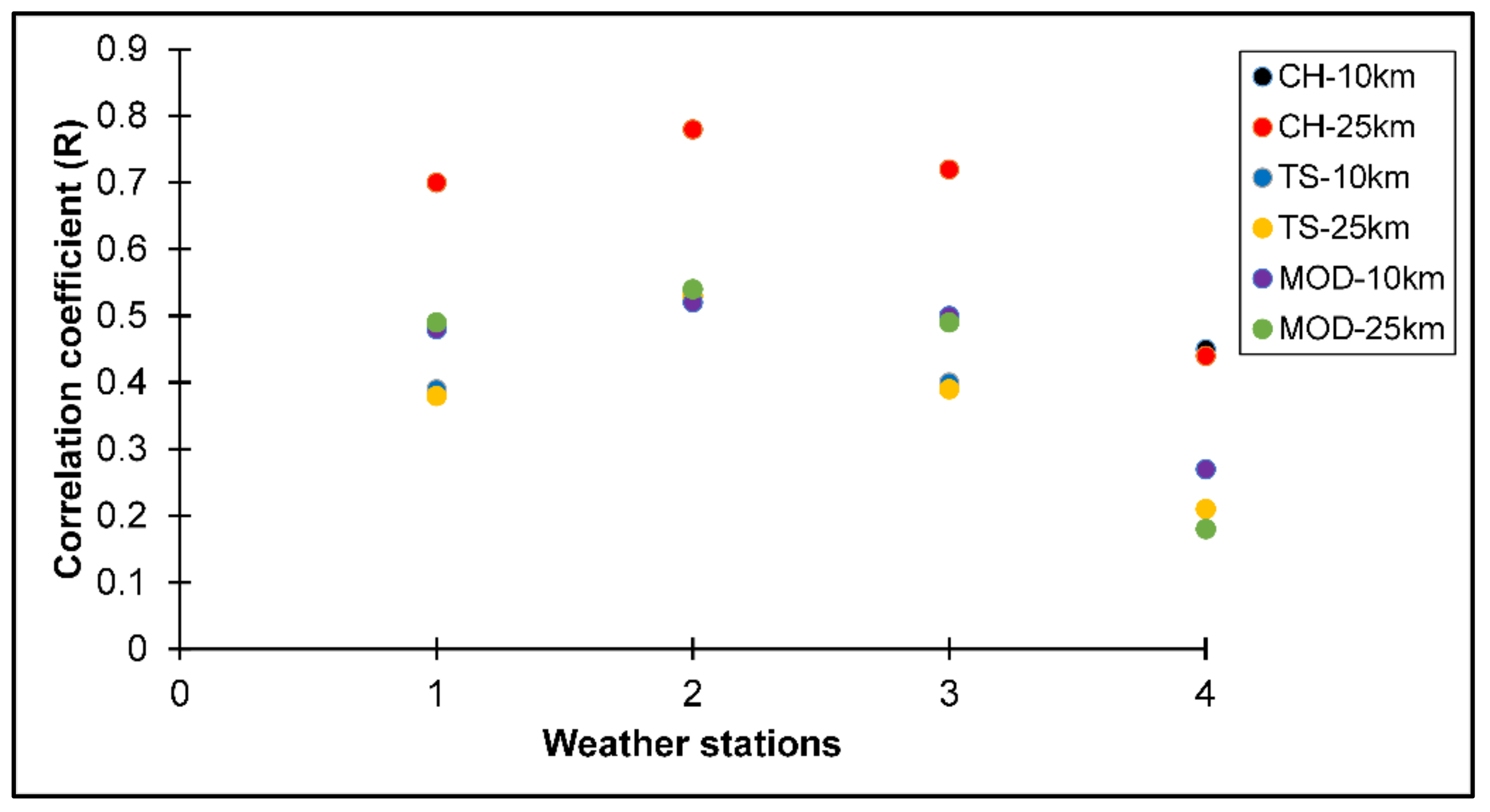 Correlation coefficient (R)

0.9
0.8
0.7
0.6
0.5
0.4
0.3
0.2
0.1
0

0
1
2
3
4

Weather stations

CH-10km
CH-25km
TS-10km
TS-25km
MOD-10km
MOD-25km